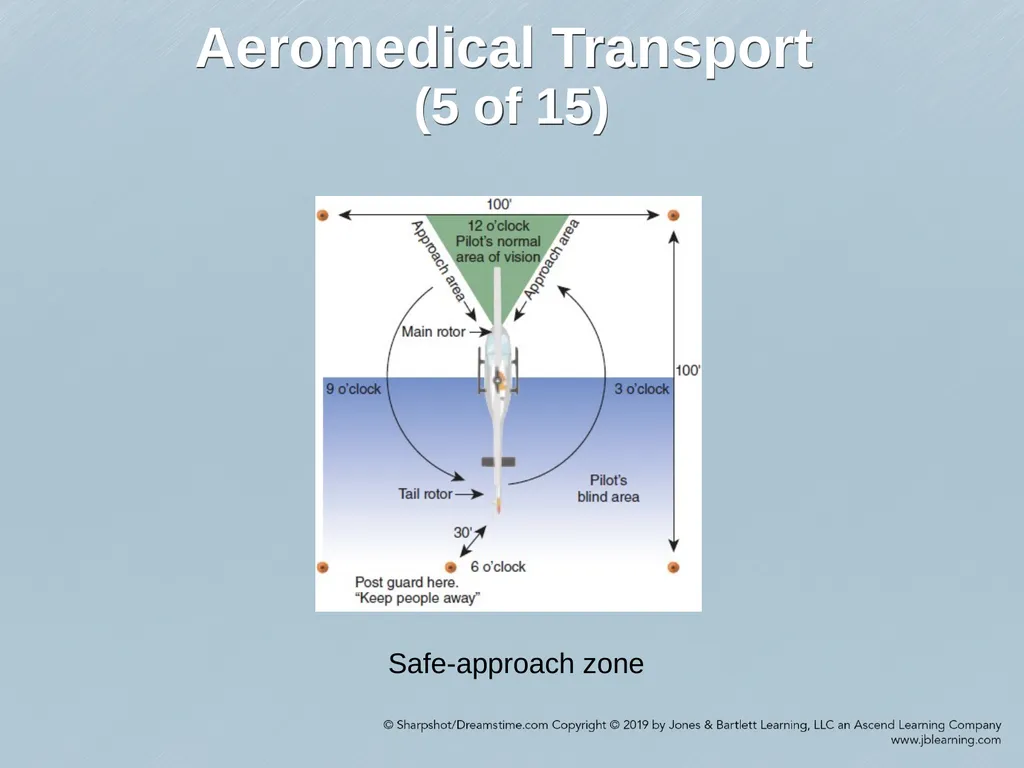 Aeromedical Transport
(5 of 15)

100'

12 o'clock
Pilot's normal
area of vision

Approach area

Approach area

Main rotor

100'

9 o'clock

3 o'clock

Tail rotor

Pilot's
blind area

30'

6 o'clock

Post guard here.
"Keep people away"

Safe-approach zone

© Sharpshot/Dreamstime.com Copyright © 2019 by Jones & Bartlett Learning, LLC an Ascend Learning Company
www.jblearning.com